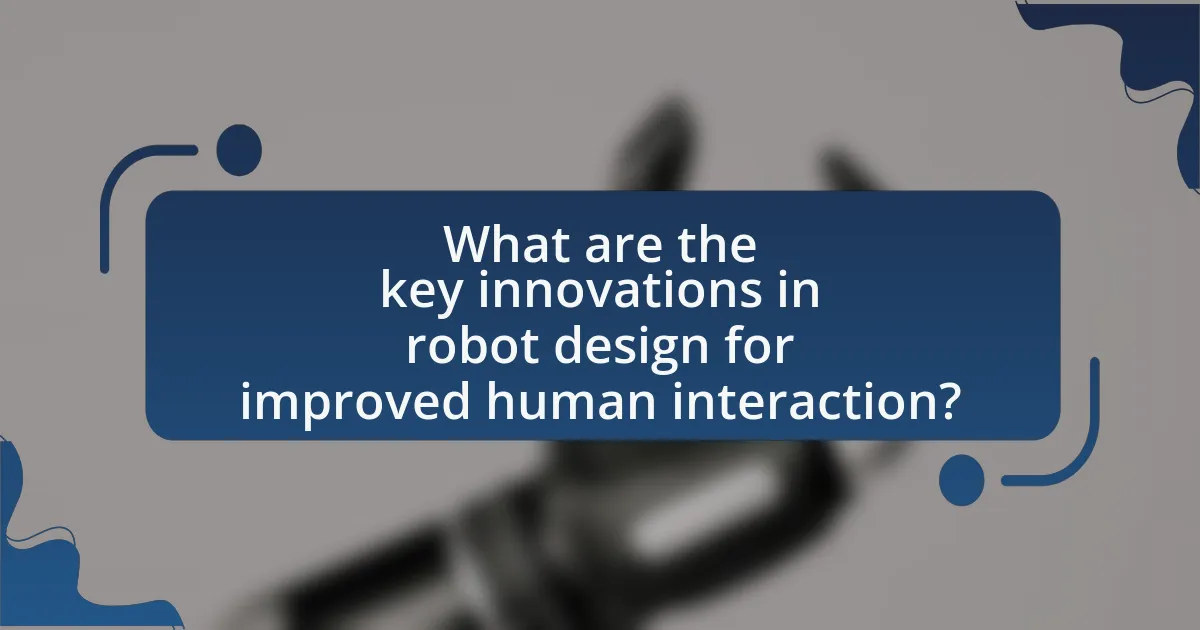 What are the key innovations in robot design for improved human interaction?